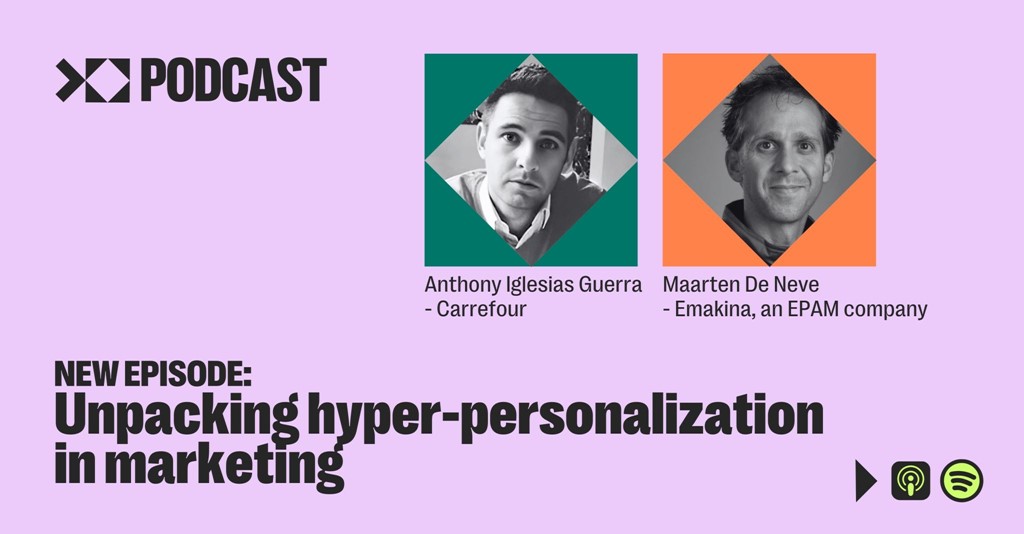 PODCAST

Anthony Iglesias Guerra - Carrefour

Maarten De Neve - Emakina, an EPAM company

NEW EPISODE:
Unpacking hyper-personalization in marketing